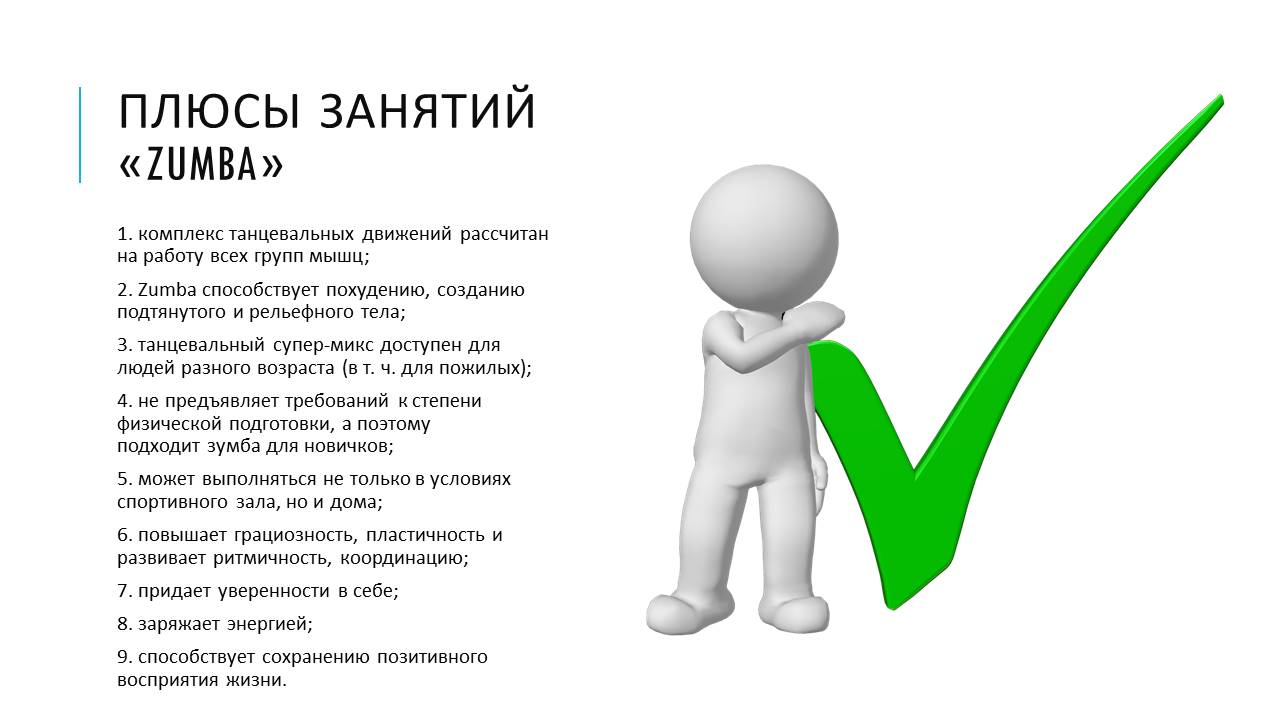 ПЛЮСЫ ЗАНЯТИЙ «ZUMBA»

1. комплекс танцевальных движений рассчитан на работу всех групп мышц;

2. Zumba способствует похудению, созданию подтянутого и рельефного тела;

3. танцевальный супер-микс доступен для людей разного возраста (в т. ч. для пожилых);

4. не предъявляет требований к степени физической подготовки, а поэтому подходит зумба для новичков;

5. может выполняться не только в условиях спортивного зала, но и дома;

6. повышает грациозность, пластичность и развивает ритмичность, координацию;

7. придает уверенности в себе;

8. заряжает энергией;

9. способствует сохранению позитивного восприятия жизни.